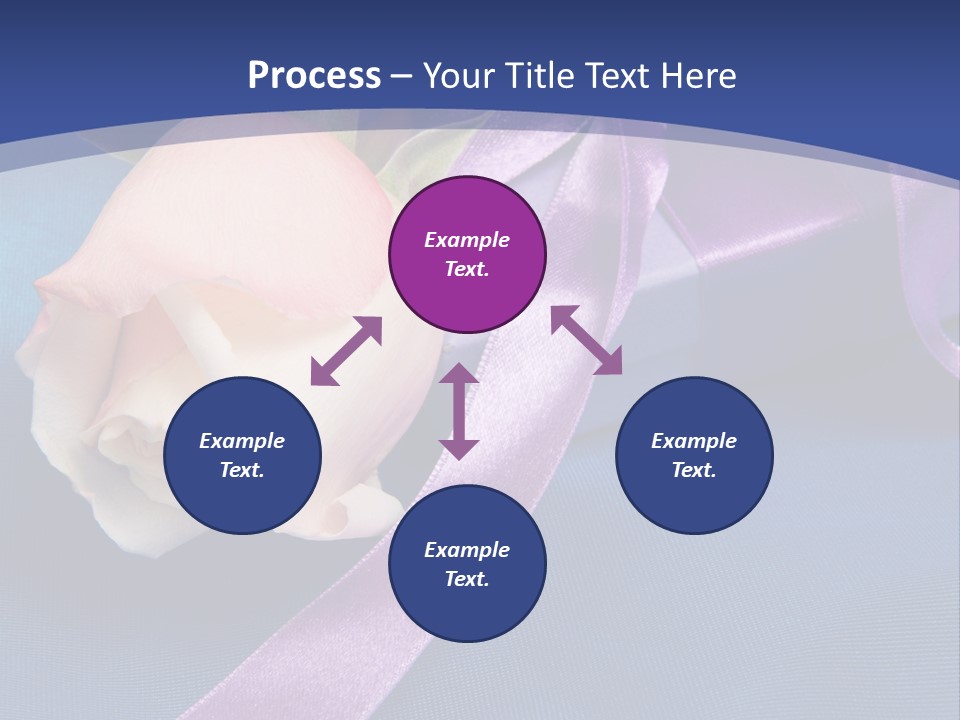 Process – Your Title Text Here

Example Text.

Example Text.

Example Text.

Example Text.